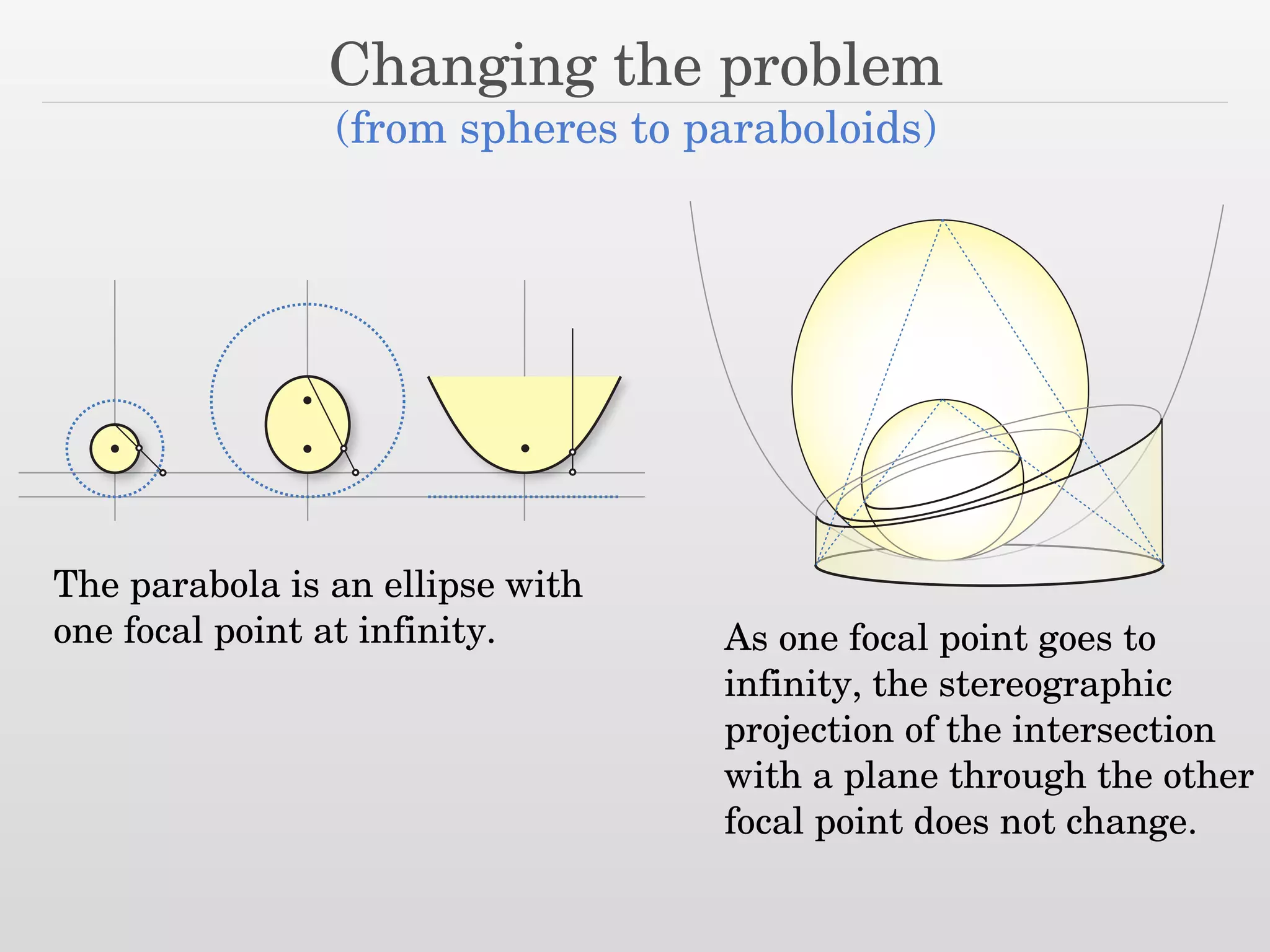 Changing the problem
(from spheres to paraboloids)

The parabola is an ellipse with one focal point at infinity.

As one focal point goes to infinity, the stereographic projection of the intersection with a plane through the other focal point does not change.